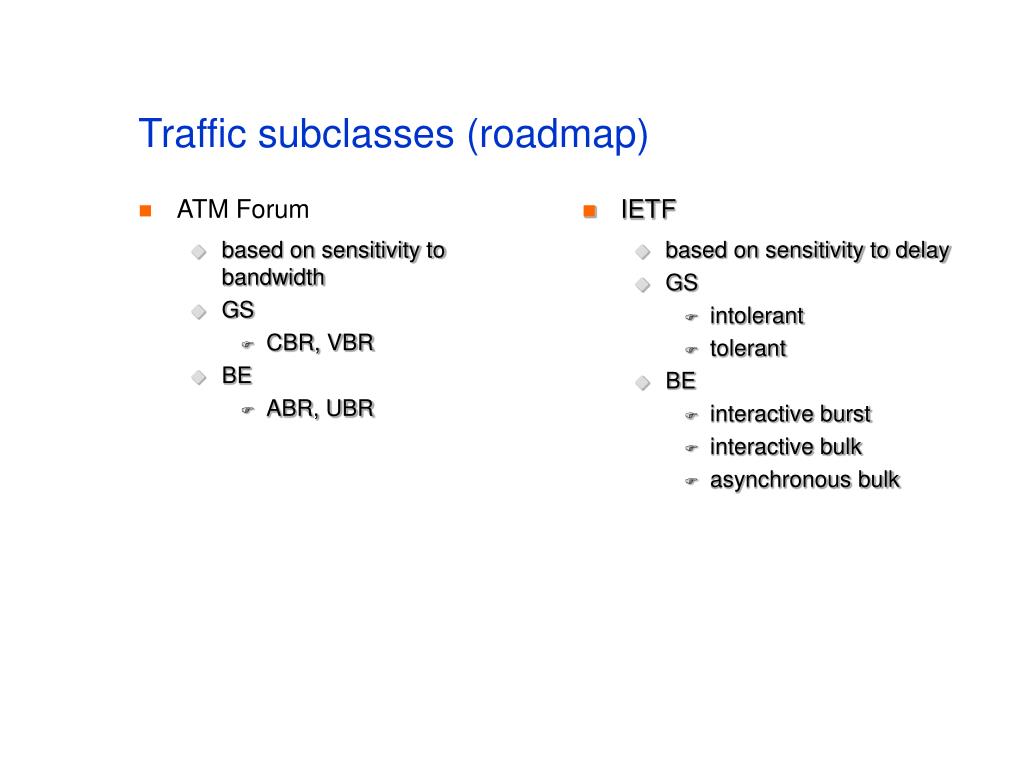 Traffic subclasses (roadmap)

ATM Forum

based on sensitivity to bandwidth

GS

CBR, VBR

BE

ABR, UBR

IETF

based on sensitivity to delay

GS

intolerant

tolerant

BE

interactive burst

interactive bulk

asynchronous bulk